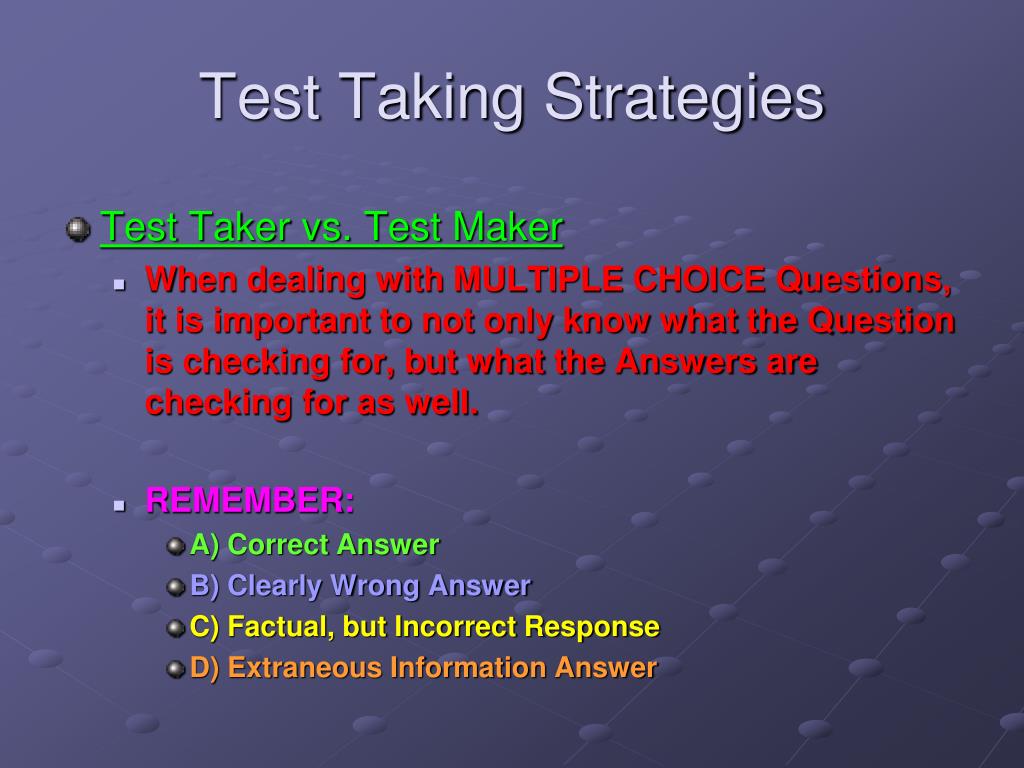 Test Taking Strategies

Test Taker vs. Test Maker

When dealing with MULTIPLE CHOICE Questions, it is important to not only know what the Question is checking for, but what the Answers are checking for as well.

REMEMBER:

A) Correct Answer

B) Clearly Wrong Answer

C) Factual, but Incorrect Response

D) Extraneous Information Answer